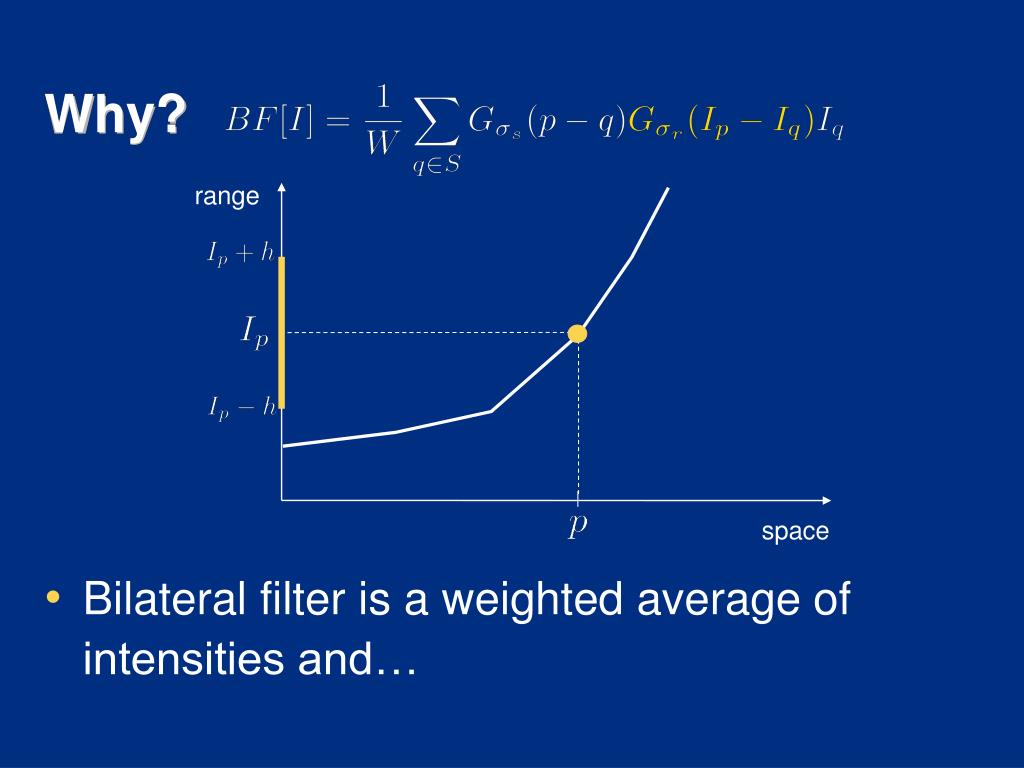 Why? $BF[I] = \frac{1}{W} \sum_{q \in S} G_{\sigma_s}(p-q) G_{\sigma_r}(I_p - I_q) I_q$

range

$I_p + h$

$I_p$

$I_p - h$

$p$

space

• Bilateral filter is a weighted average of intensities and…